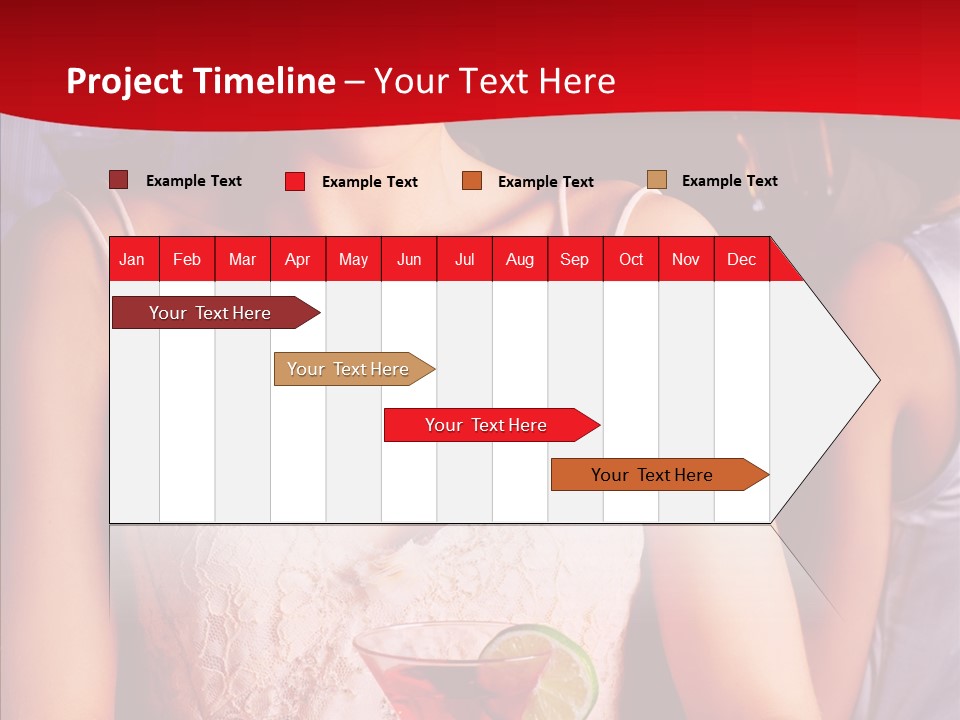 Project Timeline – Your Text Here

Example Text Example Text Example Text Example Text

| Jan | Feb | Mar | Apr | May | Jun | Jul | Aug | Sep | Oct | Nov | Dec |
|---|---|---|---|---|---|---|---|---|---|---|---|

Your Text Here

Your Text Here

Your Text Here

Your Text Here